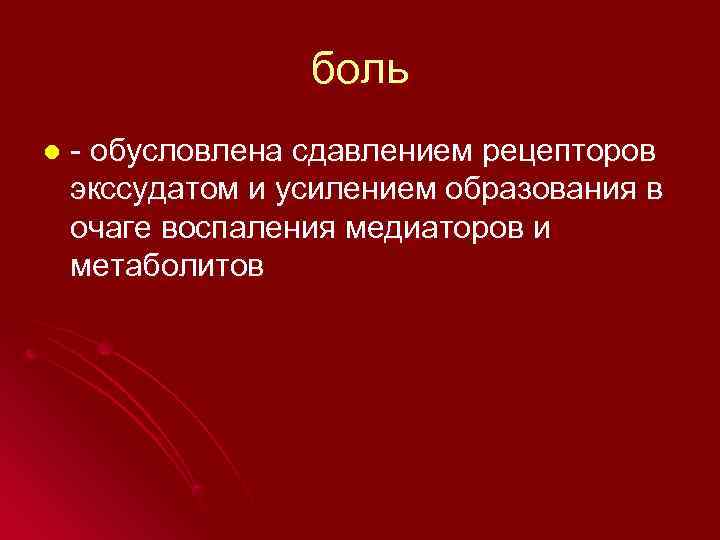 боль

- обусловлена сдавлением рецепторов экссудатом и усилением образования в очаге воспаления медиаторов и метаболитов